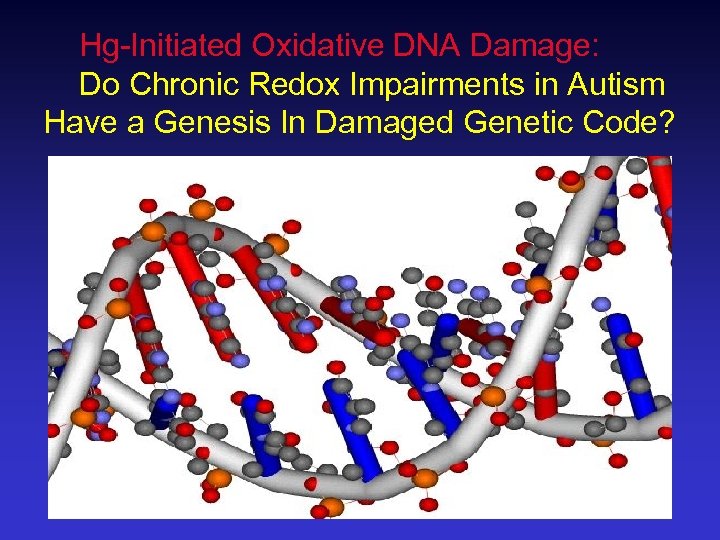 Hg-Initiated Oxidative DNA Damage:
Do Chronic Redox Impairments in Autism Have a Genesis In Damaged Genetic Code?